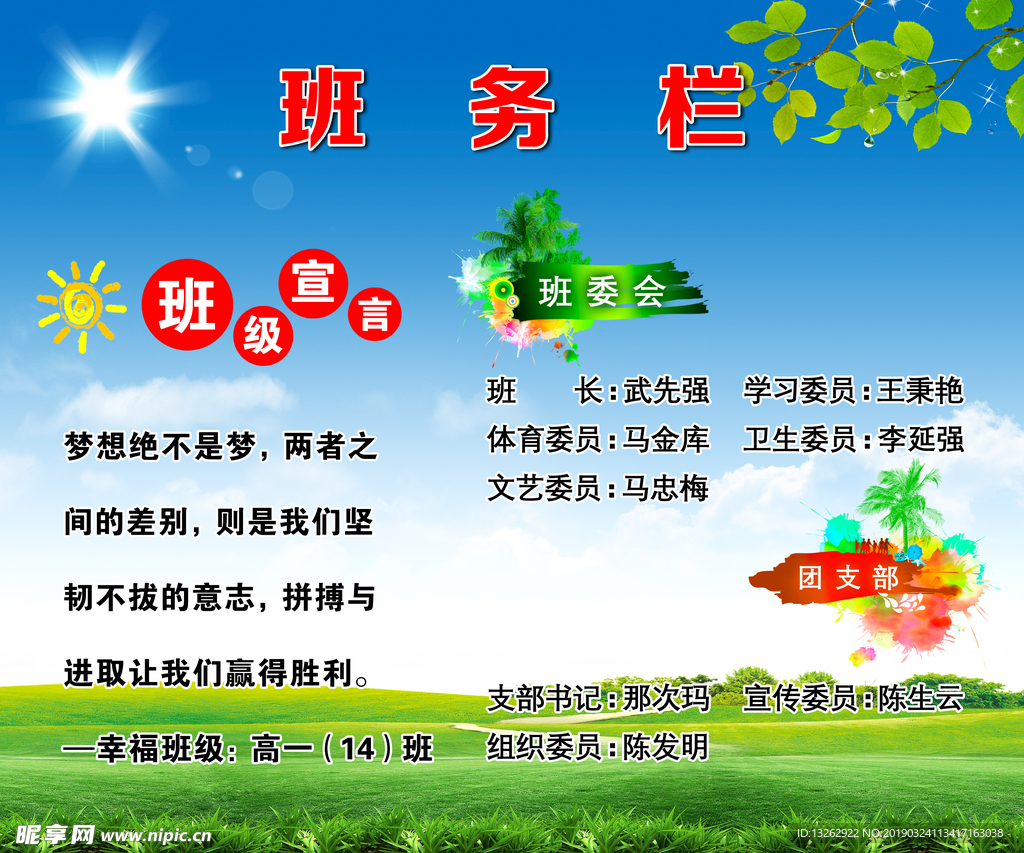 班 务 栏

班级宣言

梦想绝不是梦，两者之间的差别，则是我们坚韧不拔的意志，拼搏与进取让我们赢得胜利。

—幸福班级：高一（14）班

班委会

班　　长：武先强　学习委员：王秉艳
体育委员：马金库　卫生委员：李延强
文艺委员：马忠梅

团支部

支部书记：那次玛　宣传委员：陈生云
组织委员：陈发明

昵享网 www.nipic.cn

ID:13262922 NO:20190324113417163038